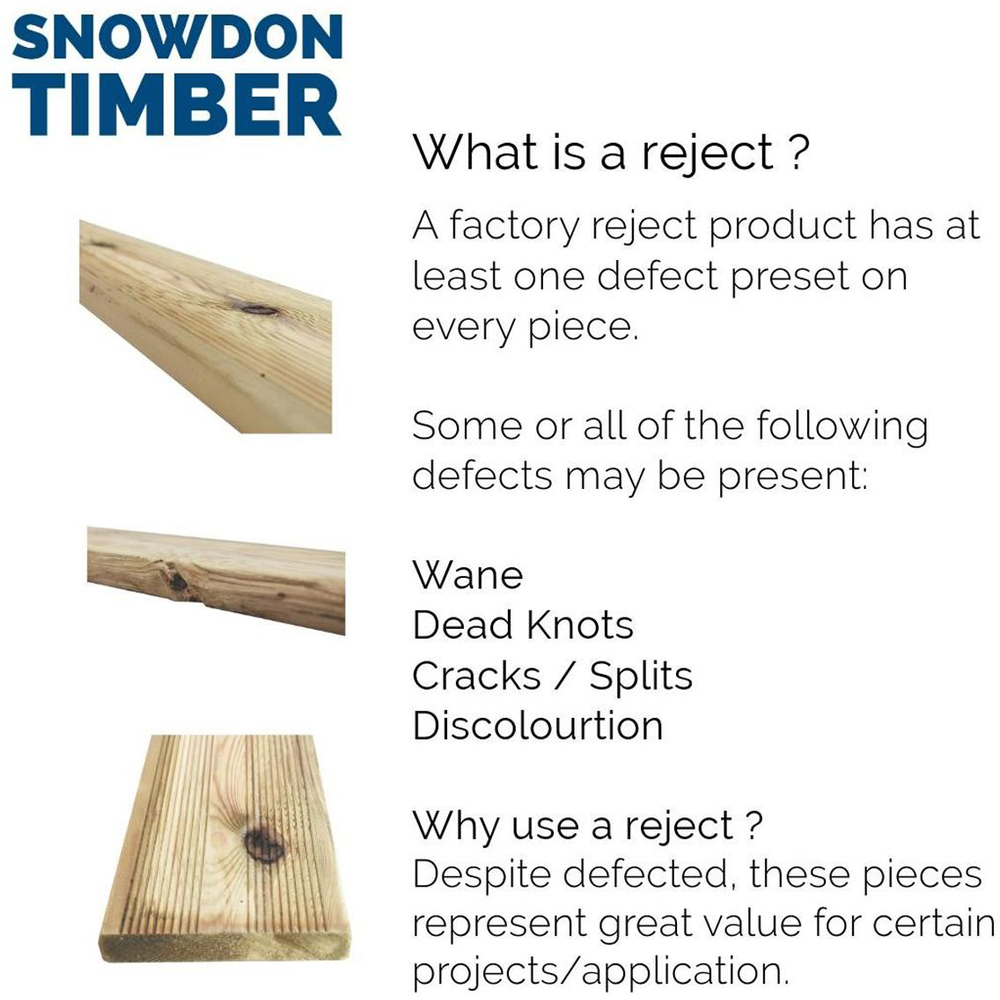 SNOWDON
TIMBER

What is a reject ?

A factory reject product has at least one defect preset on every piece.

Some or all of the following defects may be present:

Wane
Dead Knots
Cracks / Splits
Discolourtion

Why use a reject ?
Despite defected, these pieces represent great value for certain projects/application.